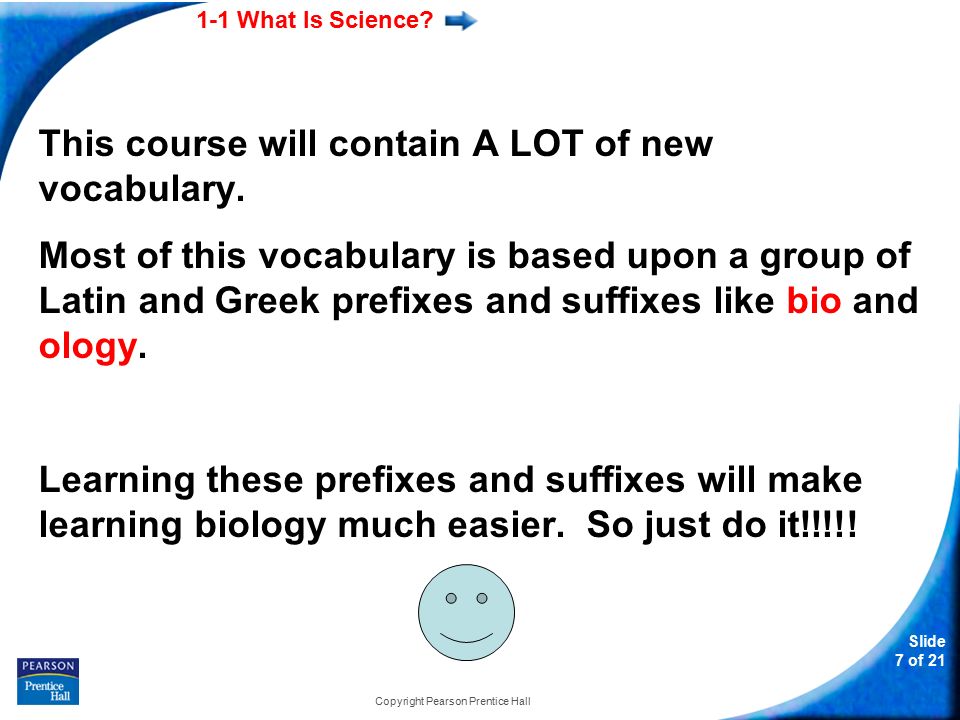 1-1 What Is Science?

This course will contain A LOT of new vocabulary.

Most of this vocabulary is based upon a group of Latin and Greek prefixes and suffixes like bio and ology.

Learning these prefixes and suffixes will make learning biology much easier. So just do it!!!!!

PEARSON
Prentice Hall

Copyright Pearson Prentice Hall

Slide
7 of 21